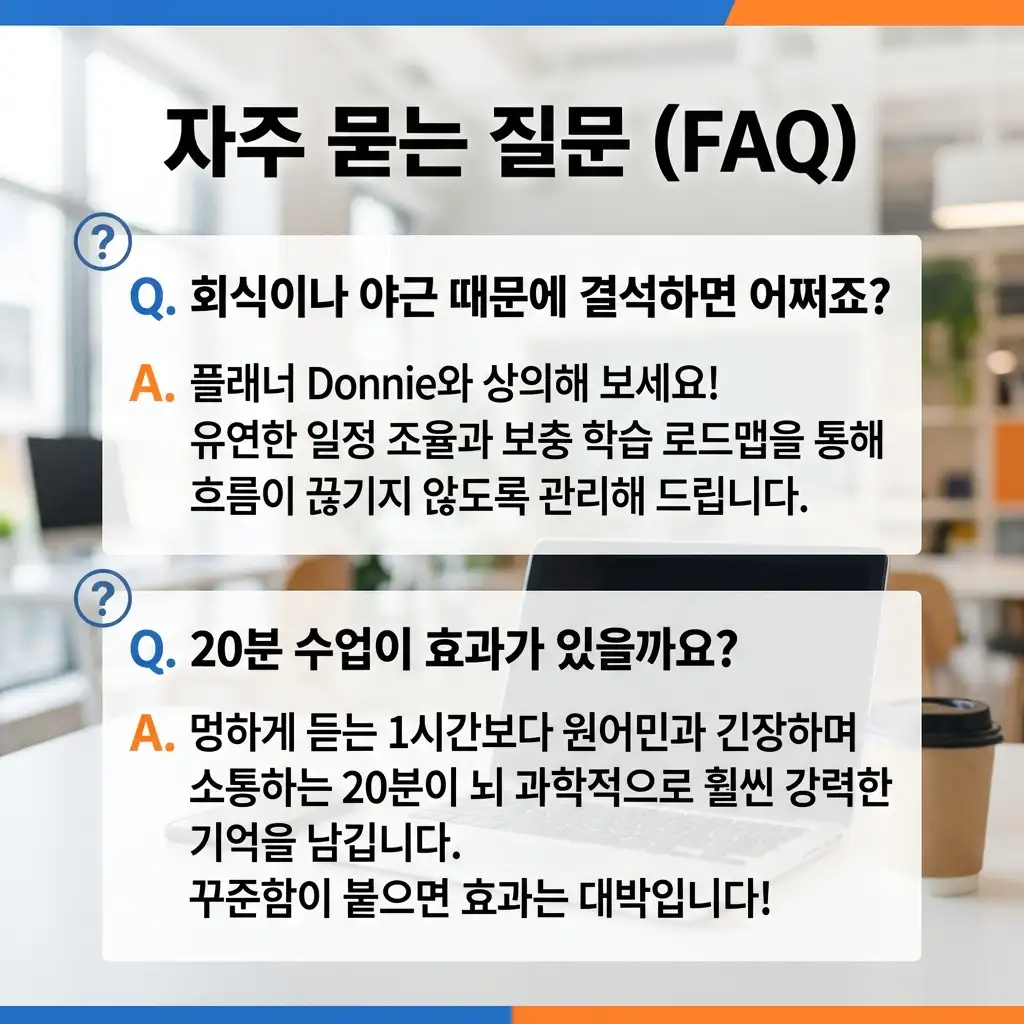 자주 묻는 질문 (FAQ)

?

Q. 회식이나 야근 때문에 결석하면 어쩌죠?

A. 플래너 Donnie와 상의해 보세요! 유연한 일정 조율과 보충 학습 로드맵을 통해 흐름이 끊기지 않도록 관리해 드립니다.

?

Q. 20분 수업이 효과가 있을까요?

A. 멍하게 듣는 1시간보다 원어민과 긴장하며 소통하는 20분이 뇌 과학적으로 훨씬 강력한 기억을 남깁니다.
꾸준함이 붙으면 효과는 대박입니다!